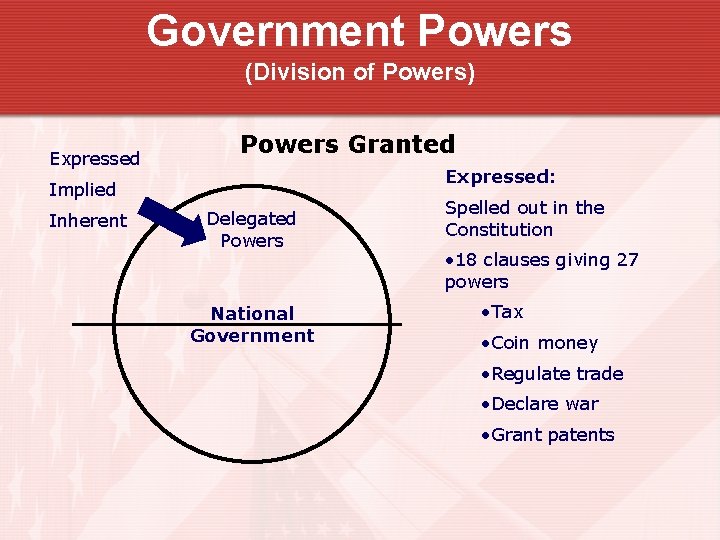 Government Powers
(Division of Powers)

Powers Granted

Expressed
Implied
Inherent

Delegated Powers

National Government

Expressed:

Spelled out in the Constitution

•18 clauses giving 27 powers

•Tax
•Coin money
•Regulate trade
•Declare war
•Grant patents